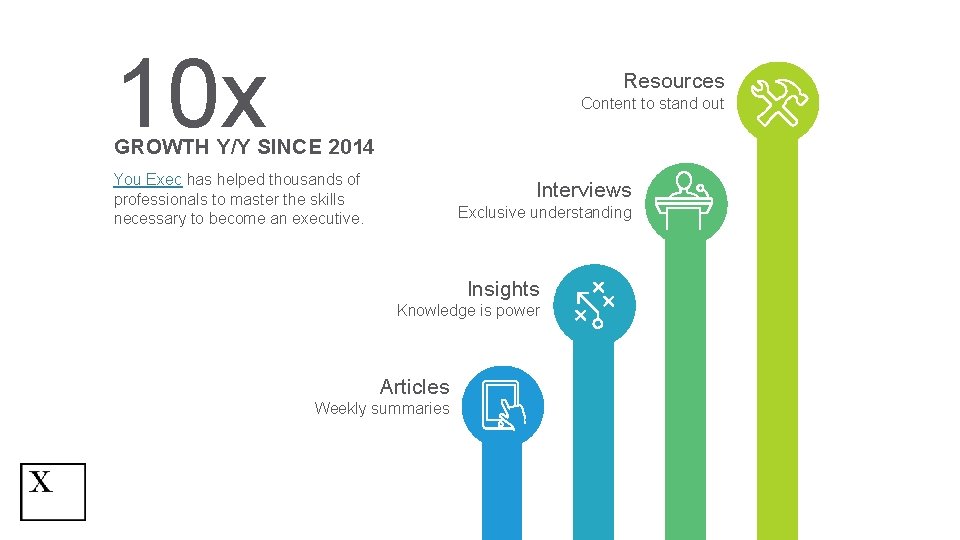 10x

GROWTH Y/Y SINCE 2014

You Exec has helped thousands of professionals to master the skills necessary to become an executive.

Resources
Content to stand out

Interviews
Exclusive understanding

Insights
Knowledge is power

Articles
Weekly summaries

X